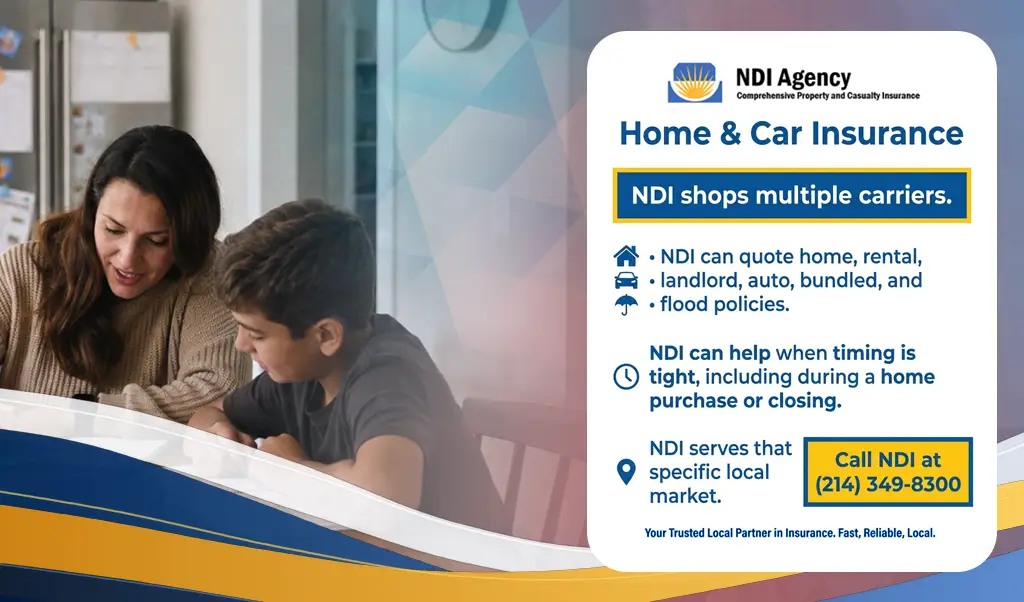 NDI Agency
Comprehensive Property and Casualty Insurance

Home & Car Insurance

NDI shops multiple carriers.

• NDI can quote home, rental,
• landlord, auto, bundled, and
• flood policies.

NDI can help when timing is tight, including during a home purchase or closing.

NDI serves that specific local market.

Call NDI at (214) 349-8300

Your Trusted Local Partner in Insurance. Fast, Reliable, Local.